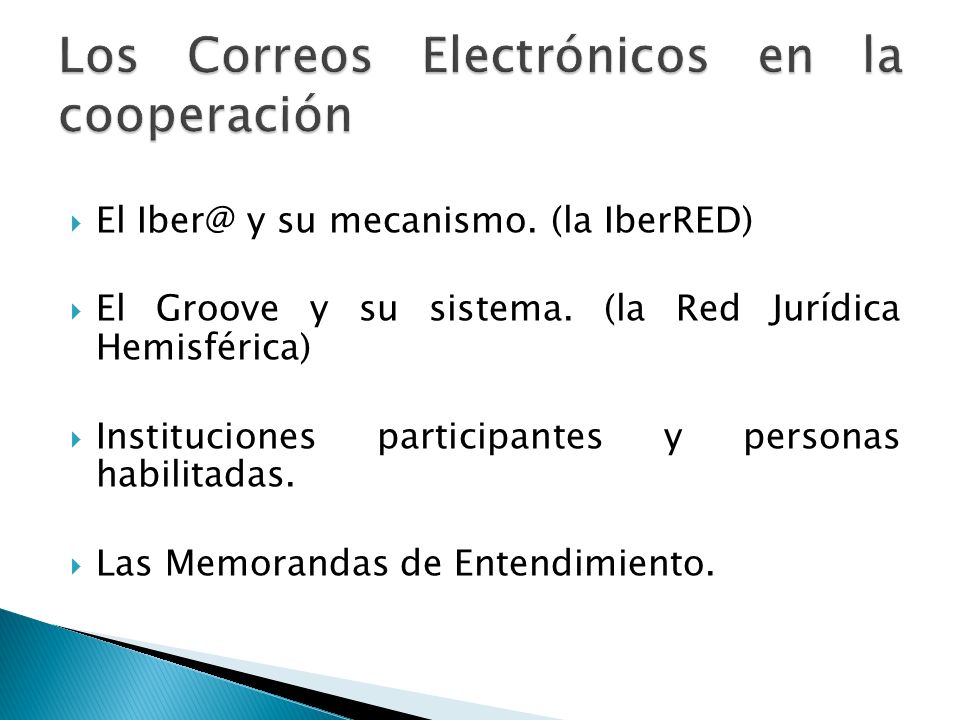 Los Correos Electrónicos en la cooperación

El Iber@ y su mecanismo. (la IberRED)

El Groove y su sistema. (la Red Jurídica Hemisférica)

Instituciones participantes y personas habilitadas.

Las Memorandas de Entendimiento.